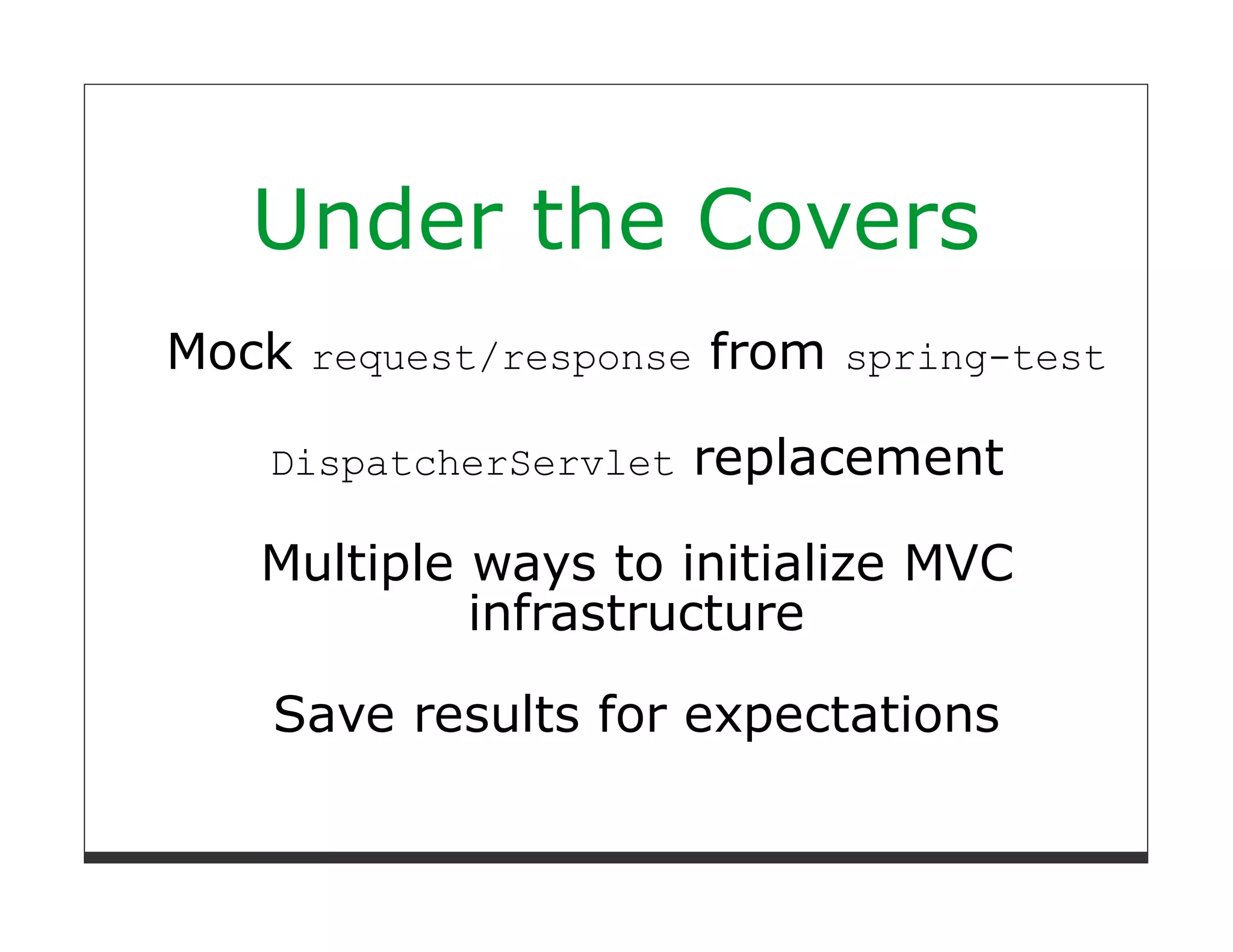 Under the Covers

Mock request/response from spring-test

DispatcherServlet replacement

Multiple ways to initialize MVC infrastructure

Save results for expectations